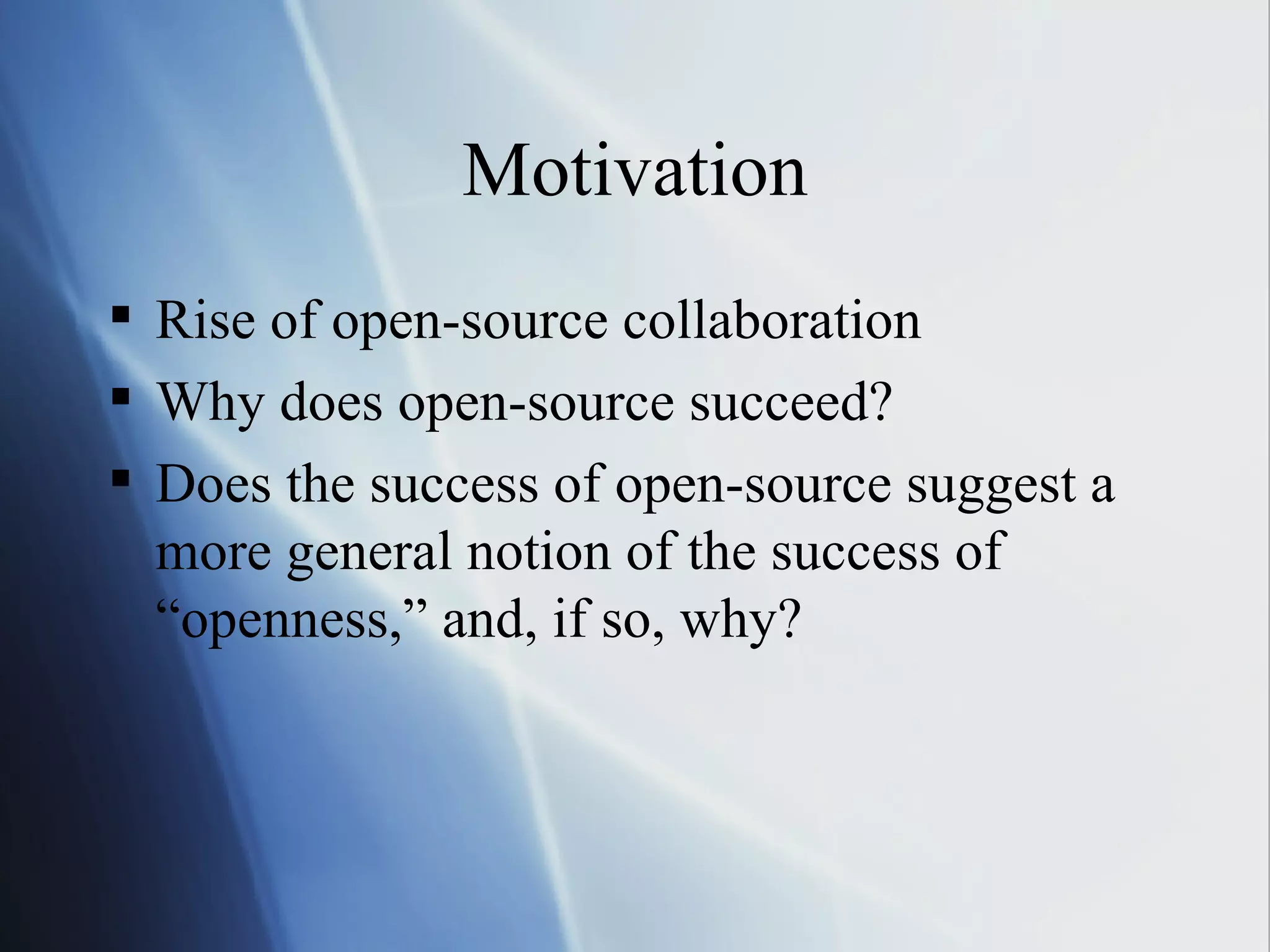 Motivation

▪ Rise of open-source collaboration
▪ Why does open-source succeed?
▪ Does the success of open-source suggest a more general notion of the success of “openness,” and, if so, why?